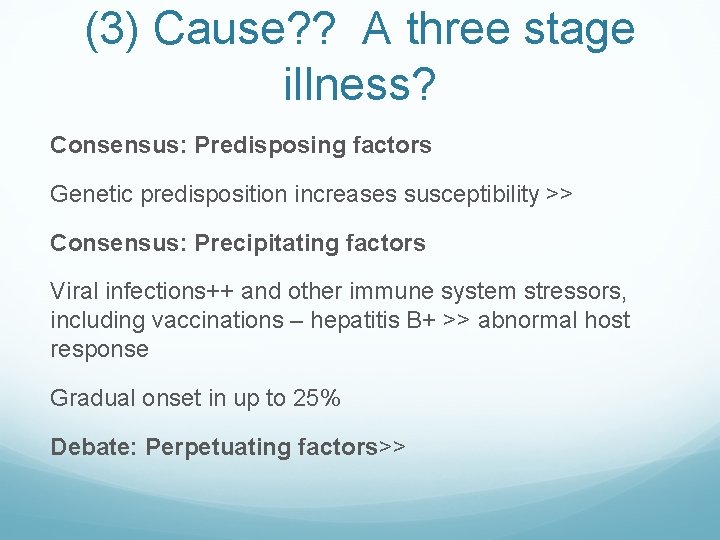 (3) Cause?? A three stage illness?

Consensus: Predisposing factors

Genetic predisposition increases susceptibility >>

Consensus: Precipitating factors

Viral infections++ and other immune system stressors, including vaccinations – hepatitis B+ >> abnormal host response

Gradual onset in up to 25%

Debate: Perpetuating factors>>